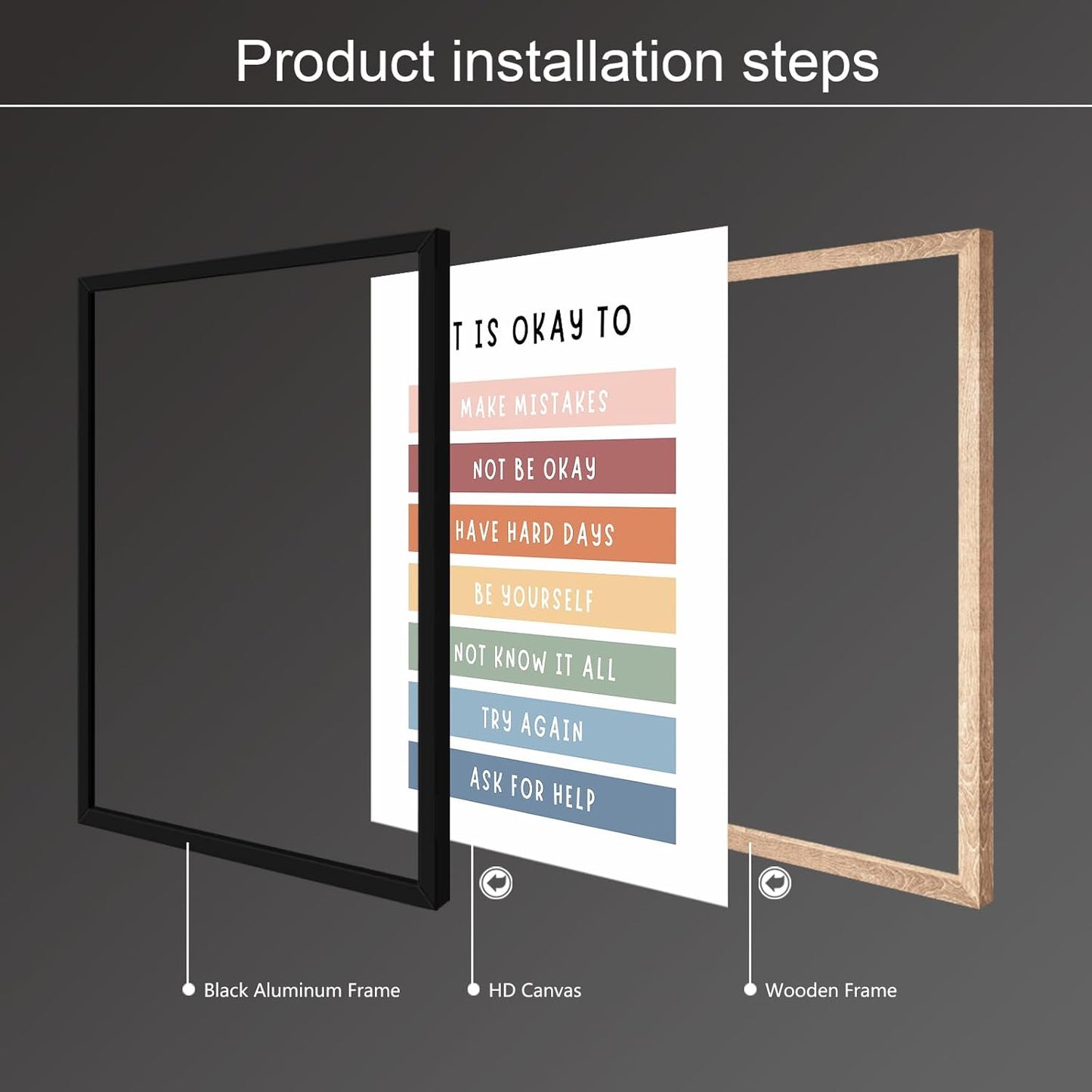 Product installation steps

T IS OKAY TO

MAKE MISTAKES

NOT BE OKAY

HAVE HARD DAYS

BE YOURSELF

NOT KNOW IT ALL

TRY AGAIN

ASK FOR HELP

Black Aluminum Frame

HD Canvas

Wooden Frame